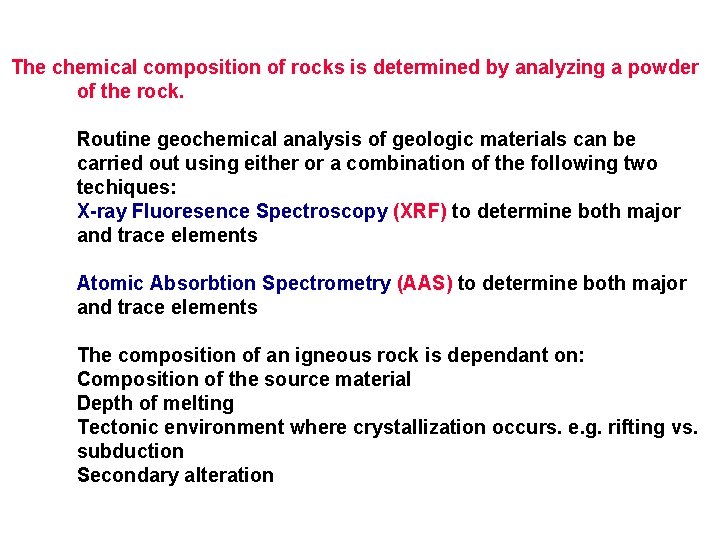 The chemical composition of rocks is determined by analyzing a powder of the rock.

Routine geochemical analysis of geologic materials can be carried out using either or a combination of the following two techiques:
X-ray Fluoresence Spectroscopy (XRF) to determine both major and trace elements

Atomic Absorbtion Spectrometry (AAS) to determine both major and trace elements

The composition of an igneous rock is dependant on:
Composition of the source material
Depth of melting
Tectonic environment where crystallization occurs. e.g. rifting vs. subduction
Secondary alteration